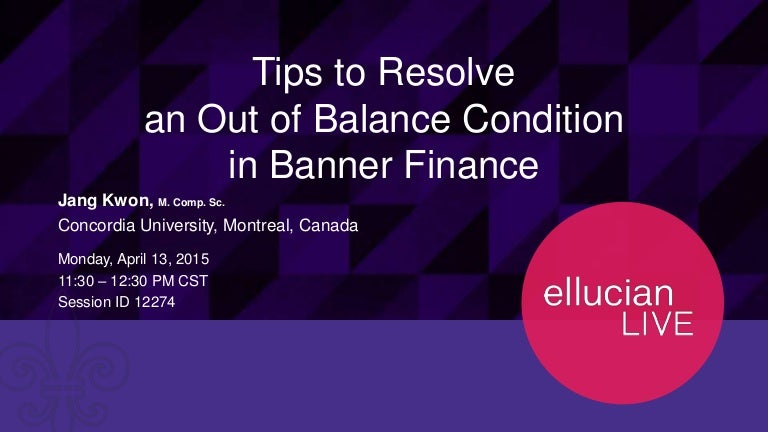 Tips to Resolve an Out of Balance Condition in Banner Finance

Jang Kwon, M. Comp. Sc.
Concordia University, Montreal, Canada

Monday, April 13, 2015
11:30 – 12:30 PM CST
Session ID 12274

ellucian
LIVE